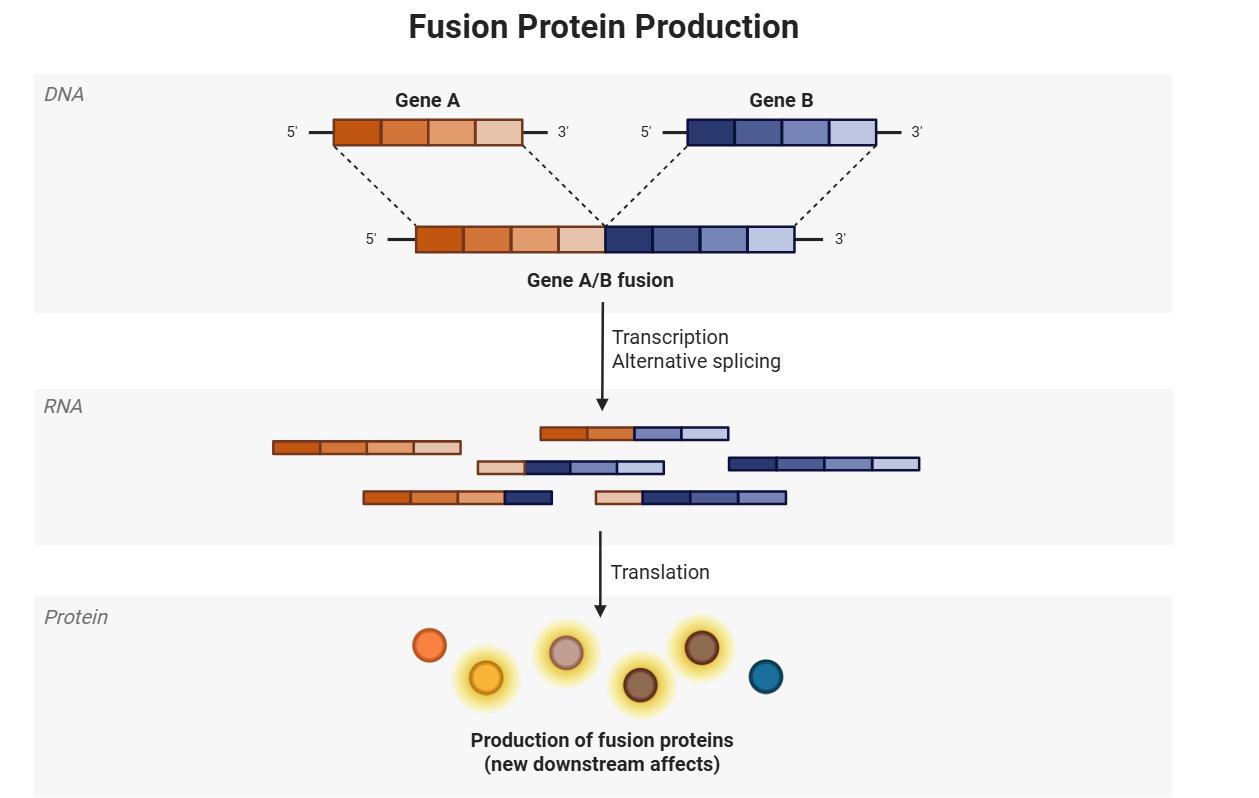 Fusion Protein Production

DNA

Gene A

5' 3'

Gene B

5' 3'

5' 3'

Gene A/B fusion

Transcription
Alternative splicing

RNA

Translation

Protein

Production of fusion proteins
(new downstream affects)